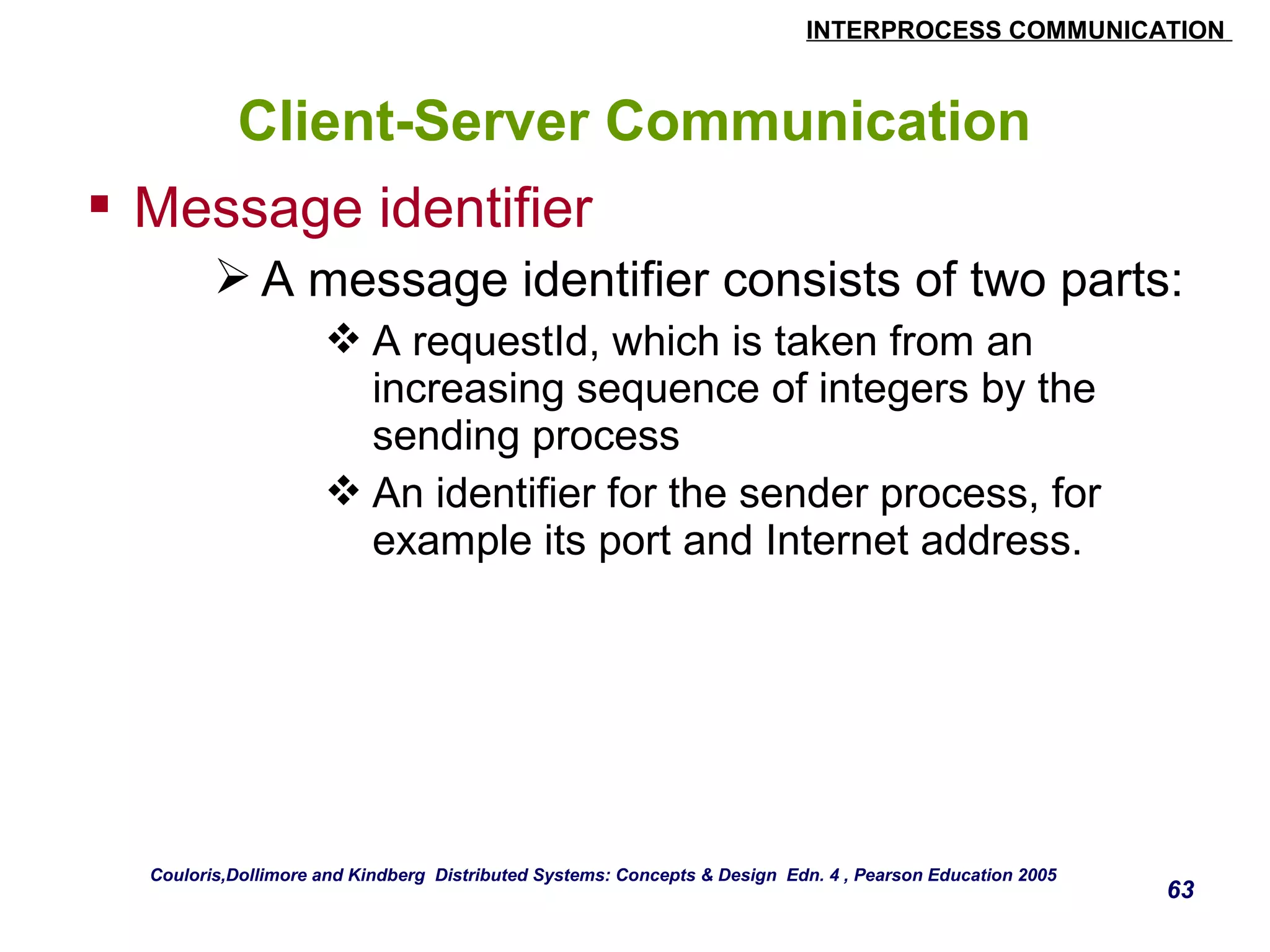 INTERPROCESS COMMUNICATION

Client-Server Communication

▪ Message identifier

➢ A message identifier consists of two parts:

❖ A requestId, which is taken from an increasing sequence of integers by the sending process

❖ An identifier for the sender process, for example its port and Internet address.

Couloris,Dollimore and Kindberg Distributed Systems: Concepts & Design Edn. 4 , Pearson Education 2005

63